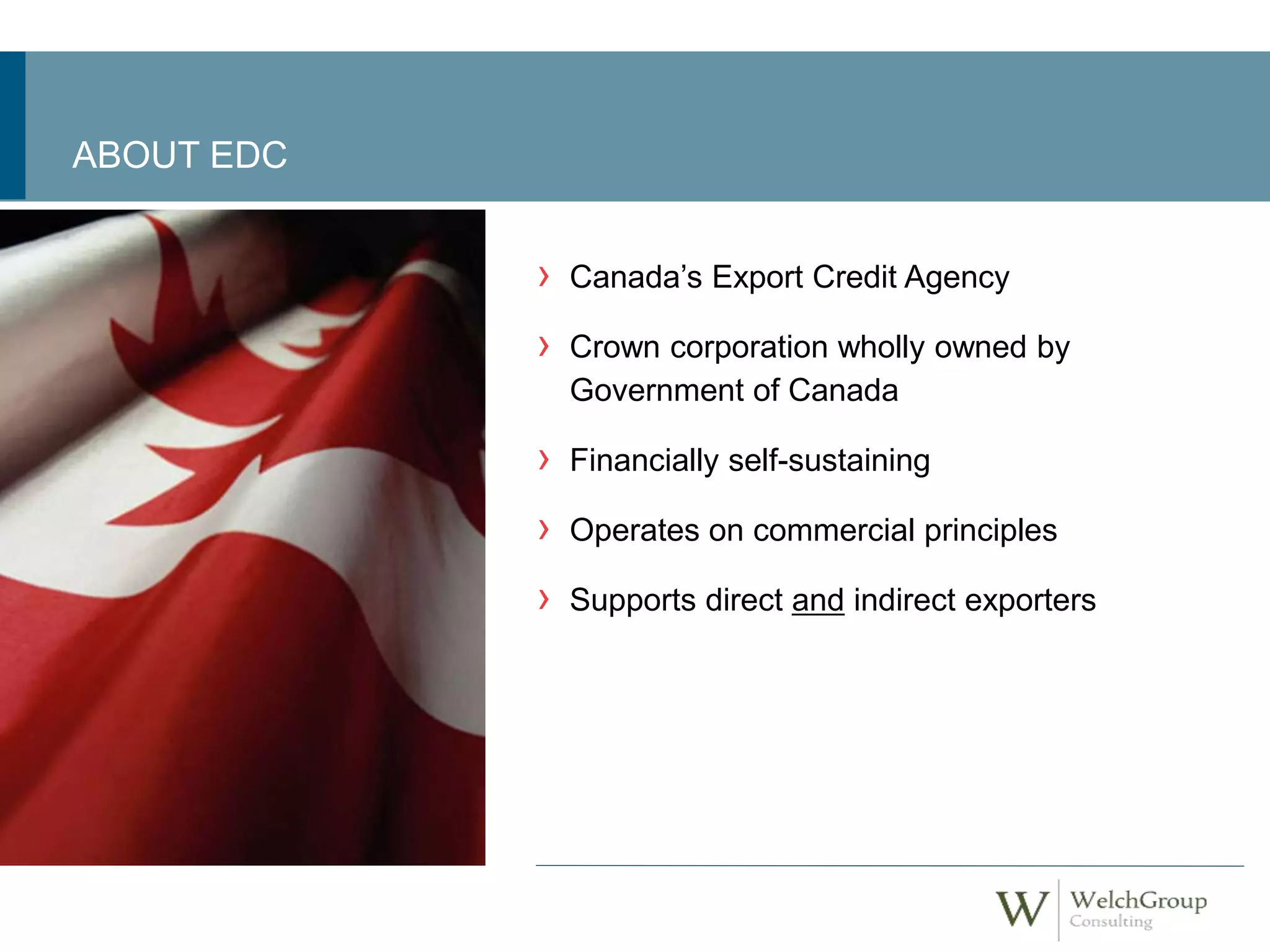 ABOUT EDC

› Canada's Export Credit Agency

› Crown corporation wholly owned by Government of Canada

› Financially self-sustaining

› Operates on commercial principles

› Supports direct and indirect exporters

W WelchGroup Consulting